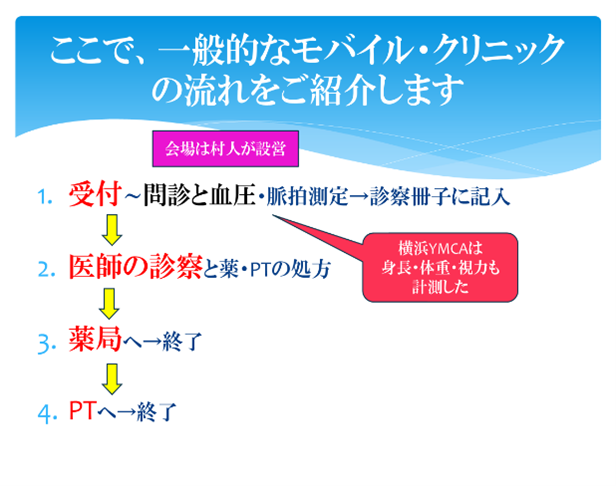 ここで、一般的なモバイル・クリニックの流れをご紹介します

会場は村人が設営

1. 受付~問診と血圧・脈拍測定→診察冊子に記入

横浜YMCAは身長・体重・視力も計測した

2. 医師の診察と薬・PTの処方

3. 薬局へ→終了

4. PTへ→終了